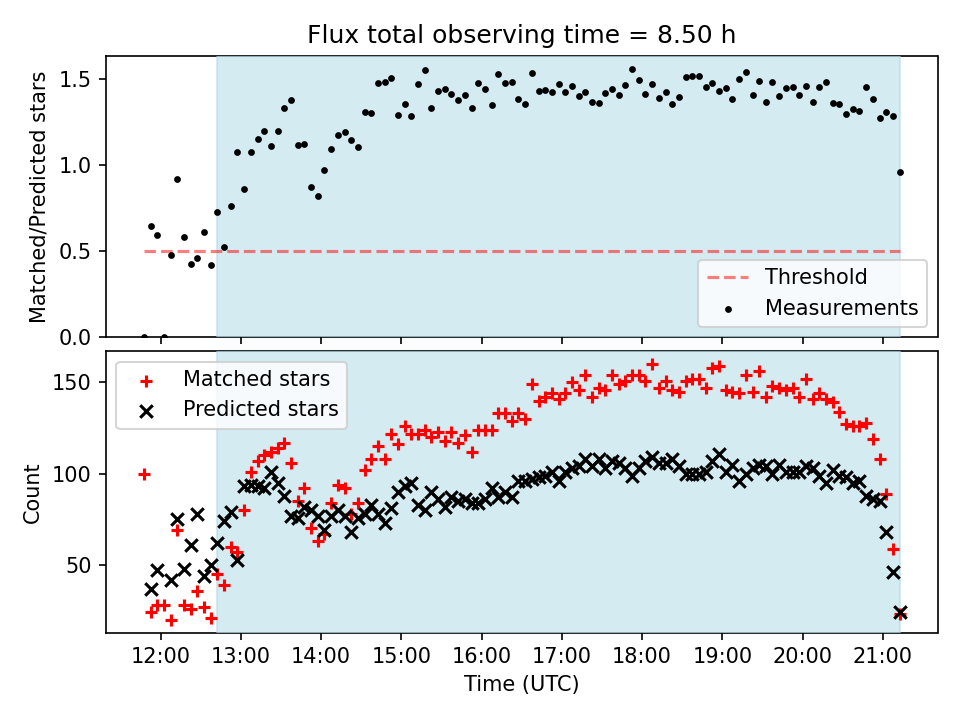 Flux total observing time = 8.50 h

Matched/Predicted stars

1.5
1.0
0.5
0.0

Threshold
Measurements

Matched stars
Predicted stars

Count

150
100
50

12:00 13:00 14:00 15:00 16:00 17:00 18:00 19:00 20:00 21:00

Time (UTC)